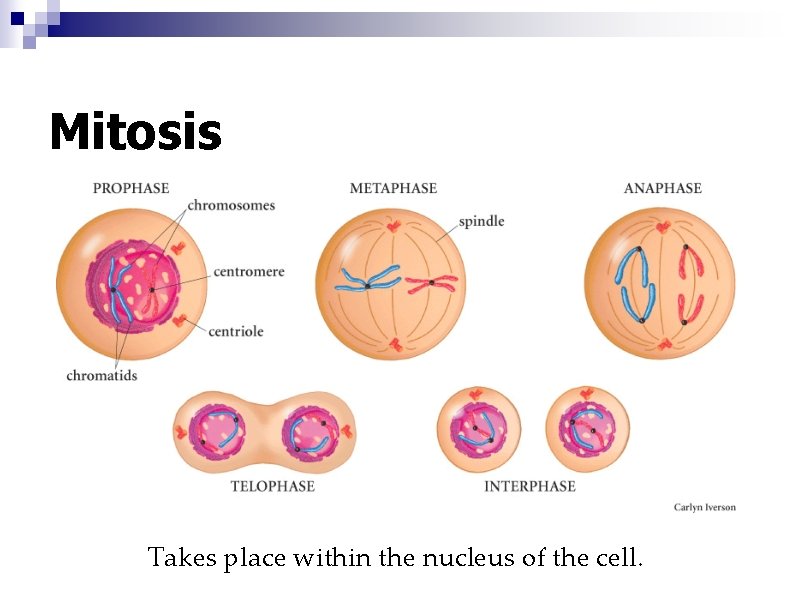 Mitosis

PROPHASE

chromosomes

centromere

centriole

chromatids

METAPHASE

spindle

ANAPHASE

TELOPHASE

INTERPHASE

Carlyn Iverson

Takes place within the nucleus of the cell.